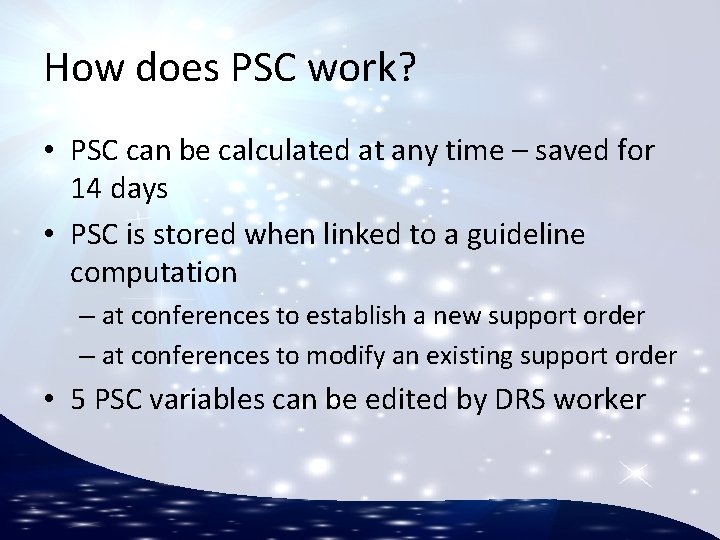 How does PSC work?

• PSC can be calculated at any time – saved for 14 days

• PSC is stored when linked to a guideline computation

– at conferences to establish a new support order

– at conferences to modify an existing support order

• 5 PSC variables can be edited by DRS worker